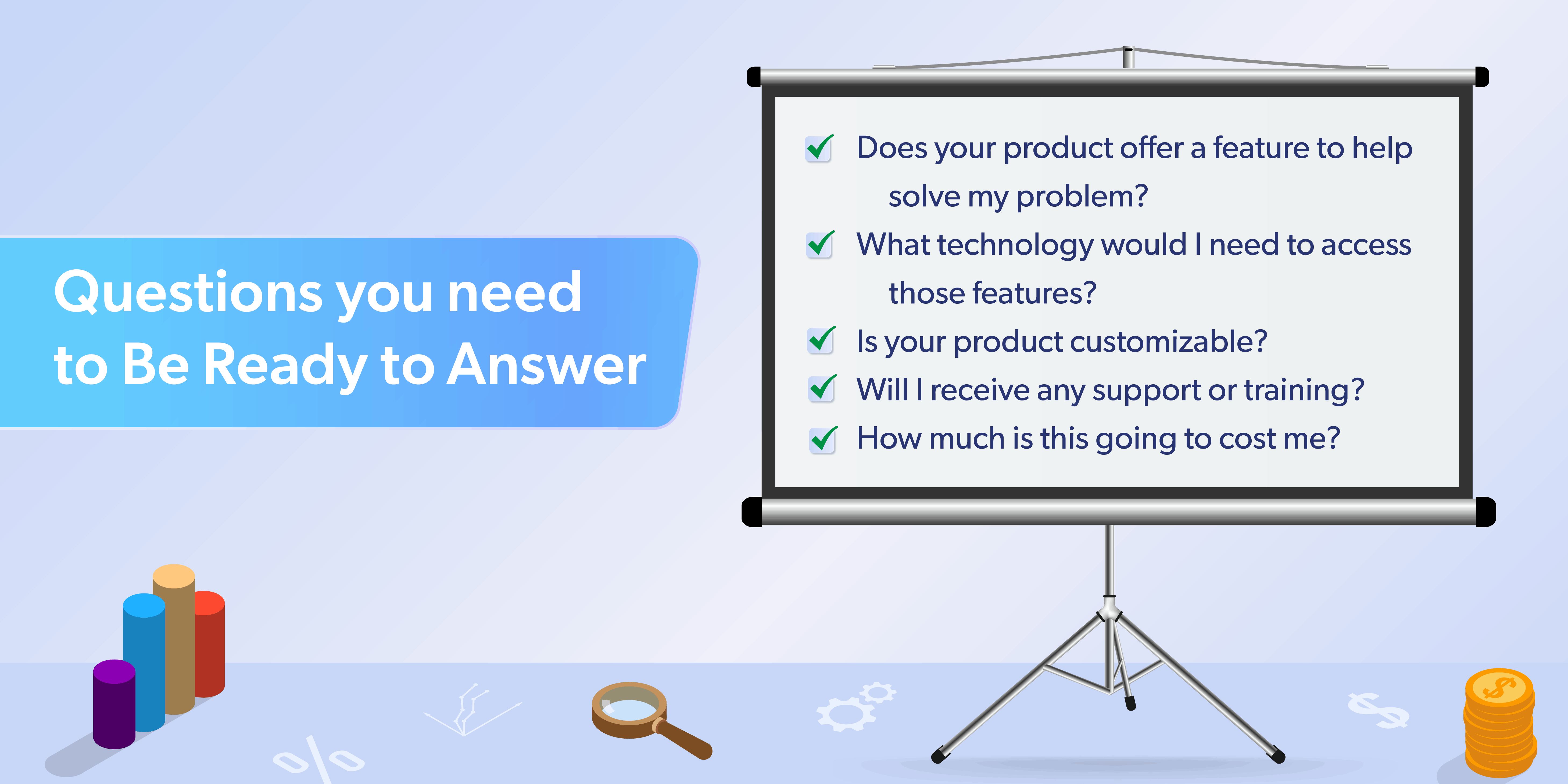 Questions you need to Be Ready to Answer

Does your product offer a feature to help solve my problem?

What technology would I need to access those features?

Is your product customizable?

Will I receive any support or training?

How much is this going to cost me?

%

$

$